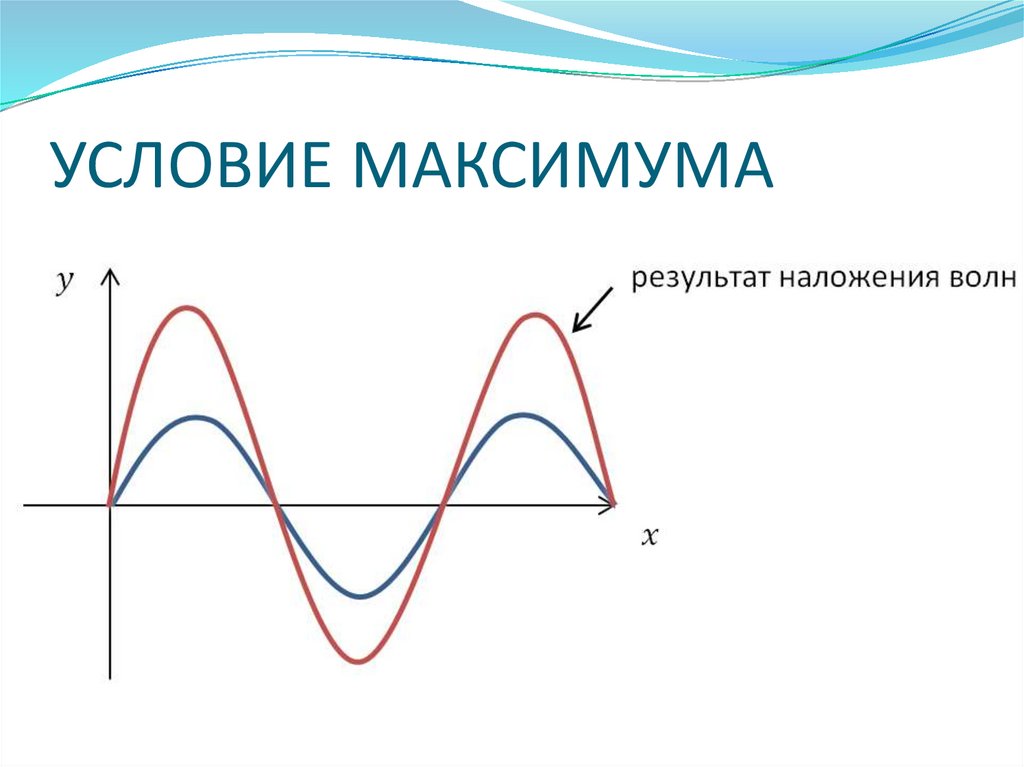 УСЛОВИЕ МАКСИМУМА

$y$

результат наложения волн

$x$